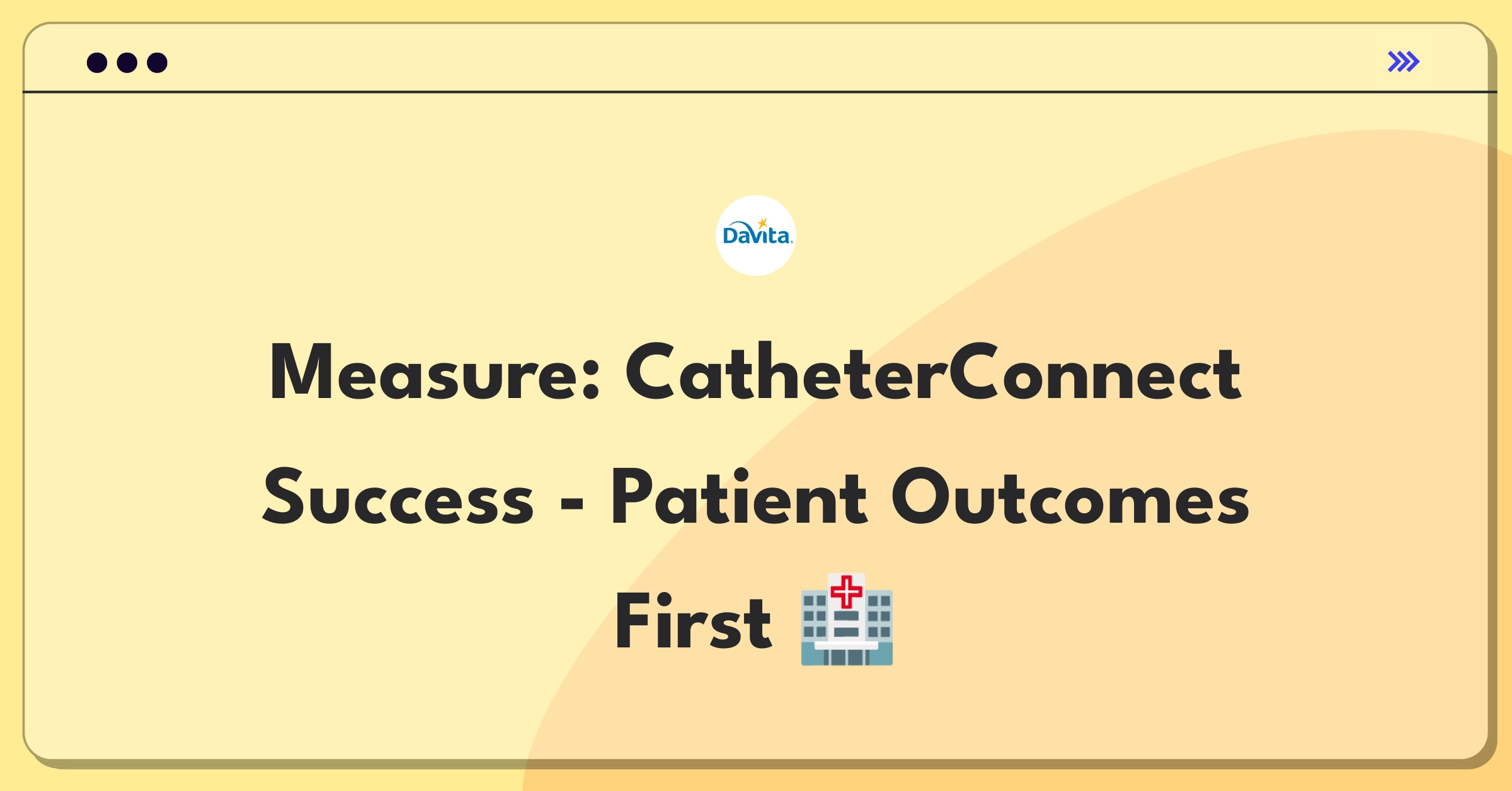 DaVita.

Measure: CatheterConnect Success - Patient Outcomes First 🏥